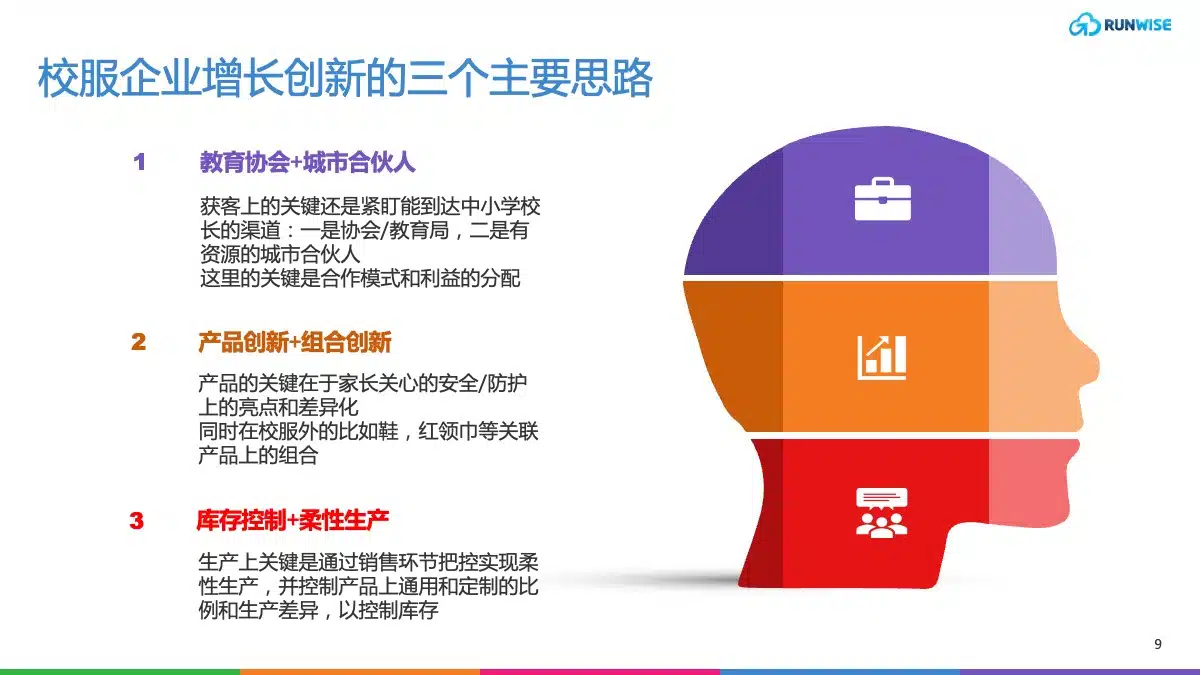 RUNWISE

校服企业增长创新的三个主要思路

1 教育协会+城市合伙人

获客上的关键还是紧盯能到达中小学校长的渠道：一是协会/教育局，二是有资源的城市合伙人
这里的关键是合作模式和利益的分配

2 产品创新+组合创新

产品的关键在于家长关心的安全/防护上的亮点和差异化
同时在校服外的比如鞋，红领巾等关联产品上的组合

3 库存控制+柔性生产

生产上关键是通过销售环节把控实现柔性生产，并控制产品上通用和定制的比例和生产差异，以控制库存

9